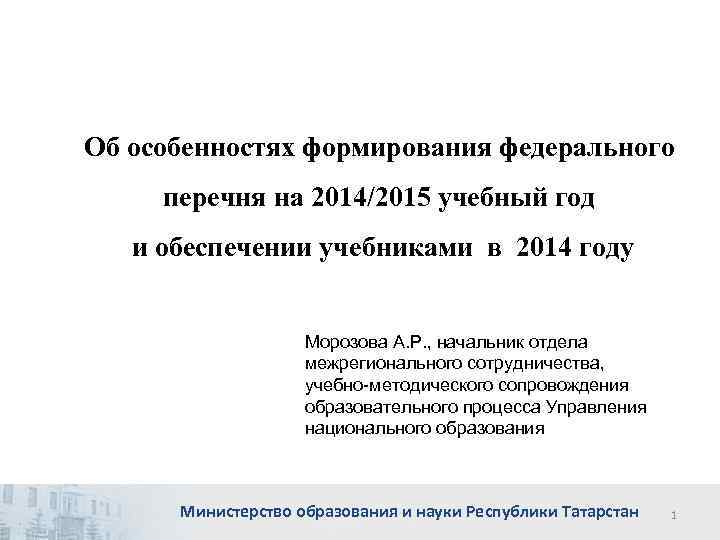 Об особенностях формирования федерального перечня на 2014/2015 учебный год и обеспечении учебниками в 2014 году

Морозова А.Р., начальник отдела межрегионального сотрудничества, учебно-методического сопровождения образовательного процесса Управления национального образования

Министерство образования и науки Республики Татарстан

1